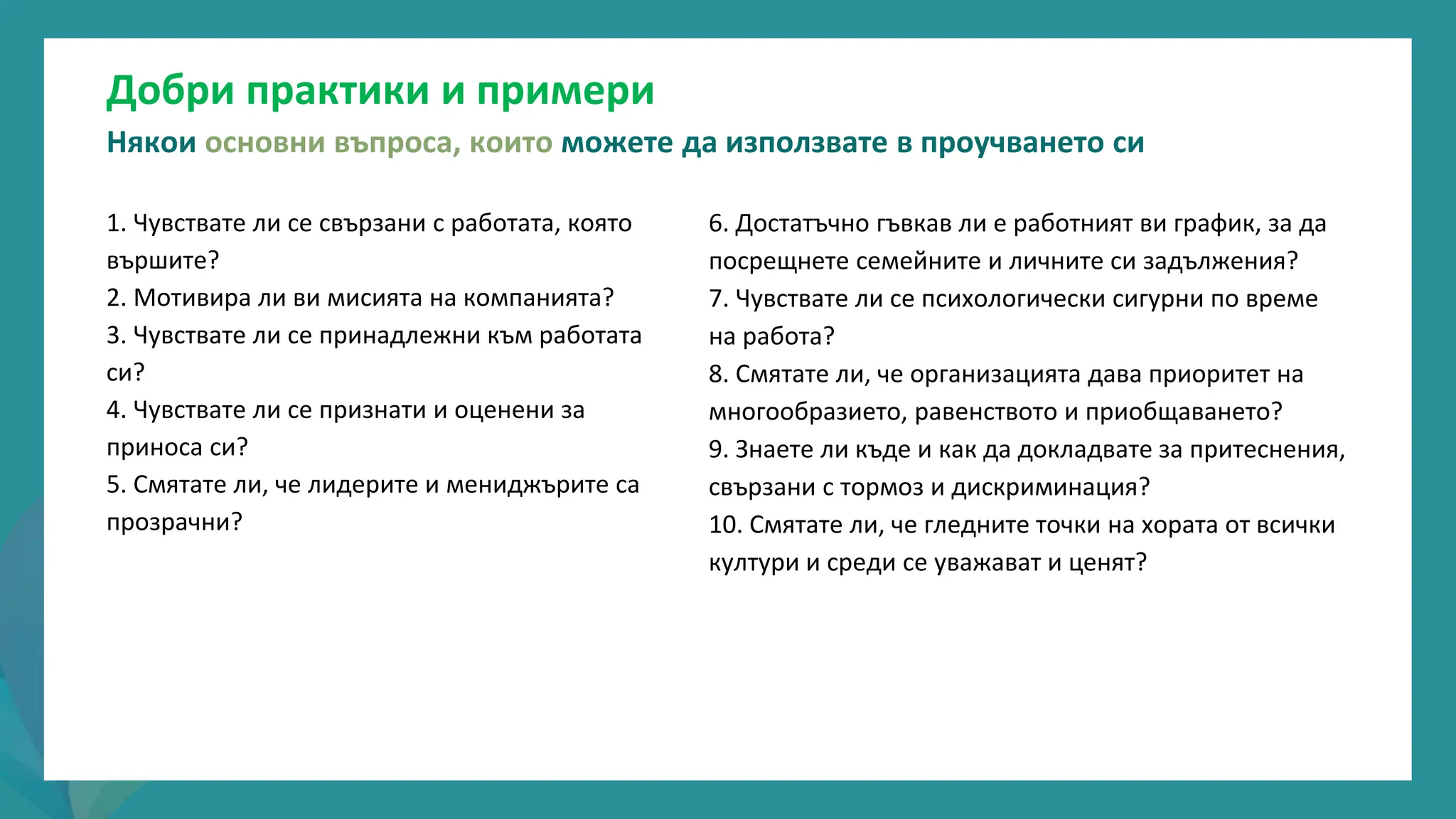 Добри практики и примери

Някои основни въпроса, които можете да използвате в проучването си

1. Чувствате ли се свързани с работата, която вършите?
2. Мотивира ли ви мисията на компанията?
3. Чувствате ли се принадлежни към работата си?
4. Чувствате ли се признати и оценени за приноса си?
5. Смятате ли, че лидерите и мениджърите са прозрачни?

6. Достатъчно гъвкав ли е работният ви график, за да посрещнете семейните и личните си задължения?
7. Чувствате ли се психологически сигурни по време на работа?
8. Смятате ли, че организацията дава приоритет на многообразието, равенството и приобщаването?
9. Знаете ли къде и как да докладвате за притеснения, свързани с тормоз и дискриминация?
10. Смятате ли, че гледните точки на хората от всички култури и среди се уважават и ценят?